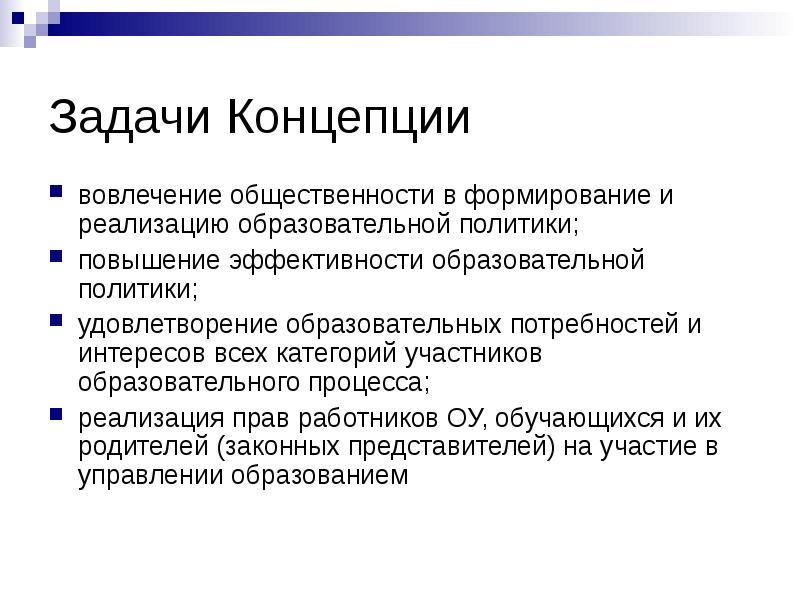 Задачи Концепции

- вовлечение общественности в формирование и реализацию образовательной политики;
- повышение эффективности образовательной политики;
- удовлетворение образовательных потребностей и интересов всех категорий участников образовательного процесса;
- реализация прав работников ОУ, обучающихся и их родителей (законных представителей) на участие в управлении образованием